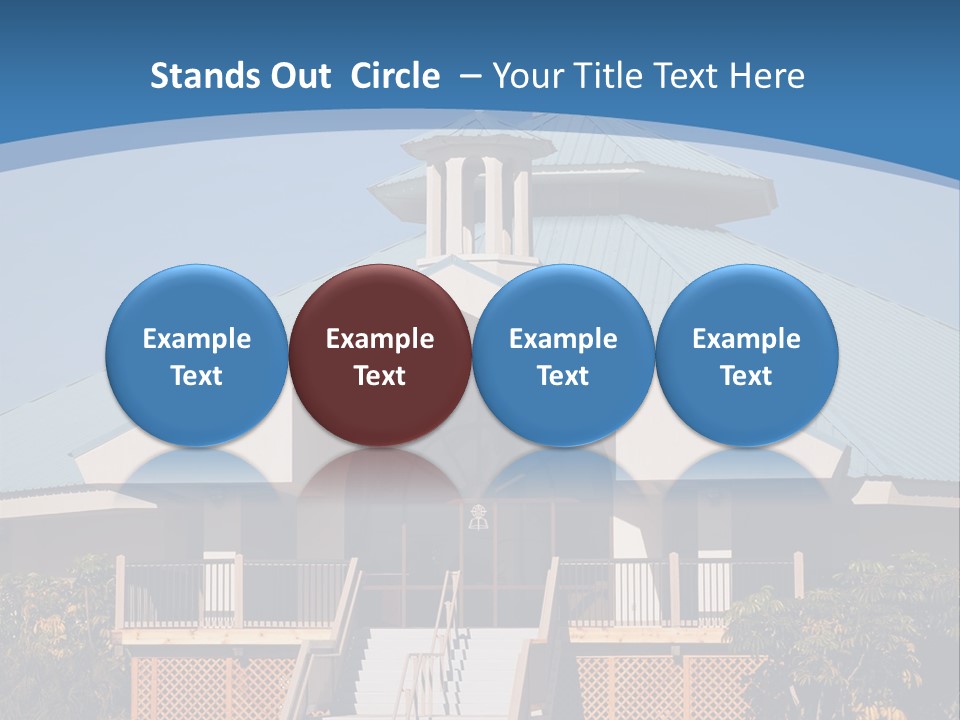 Stands Out Circle – Your Title Text Here

Example Text

Example Text

Example Text

Example Text